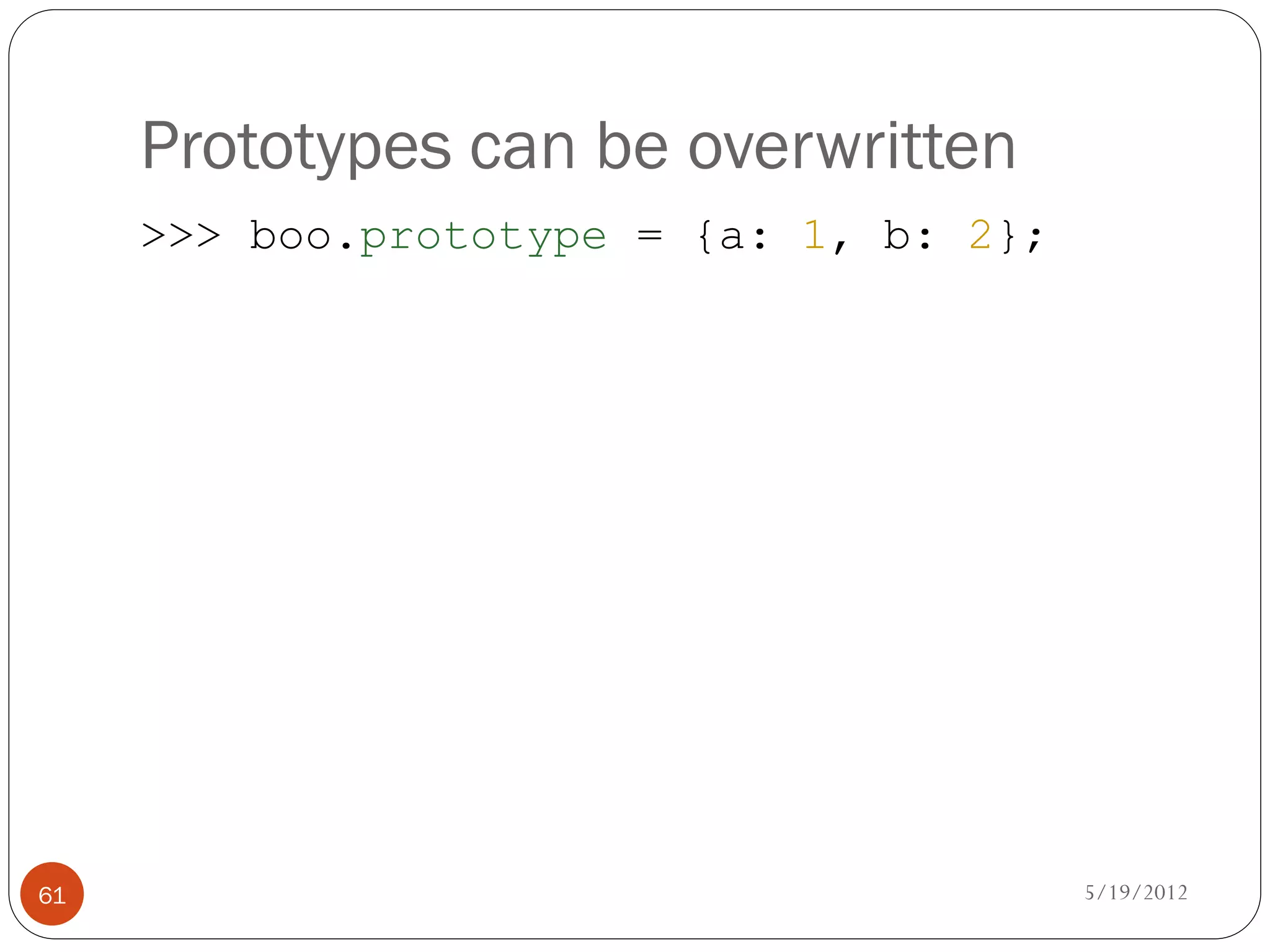 Prototypes can be overwritten

>>> boo.prototype = {a: 1, b: 2};

61

5/19/2012